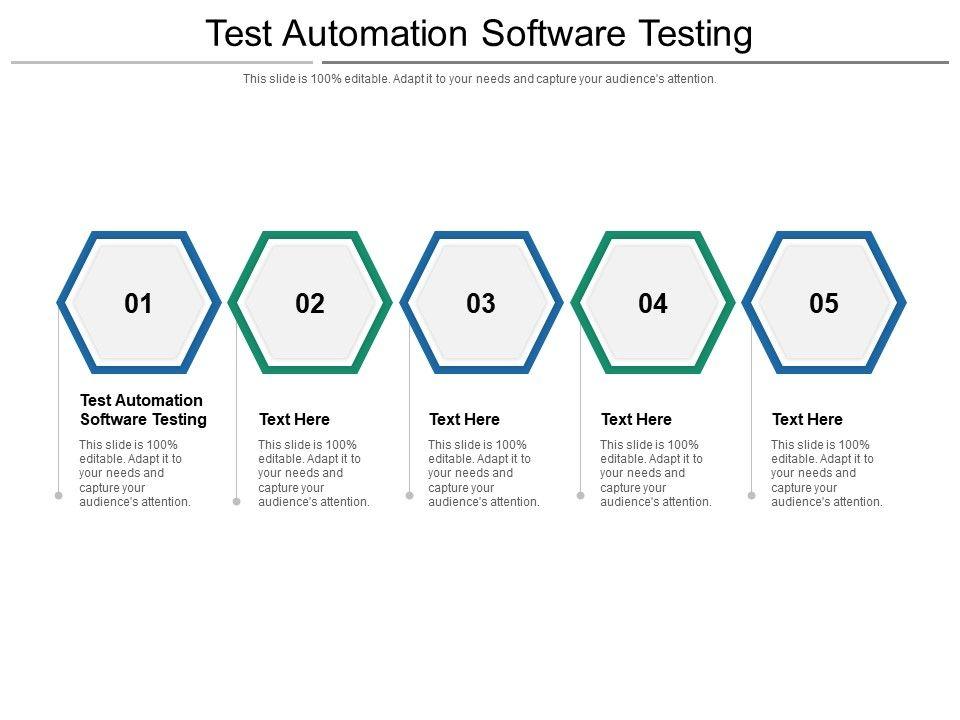 Test Automation Software Testing

This slide is 100% editable. Adapt it to your needs and capture your audience's attention.

01

Test Automation Software Testing

This slide is 100% editable. Adapt it to your needs and capture your audience's attention.

02

Text Here

This slide is 100% editable. Adapt it to your needs and capture your audience's attention.

03

Text Here

This slide is 100% editable. Adapt it to your needs and capture your audience's attention.

04

Text Here

This slide is 100% editable. Adapt it to your needs and capture your audience's attention.

05

Text Here

This slide is 100% editable. Adapt it to your needs and capture your audience's attention.